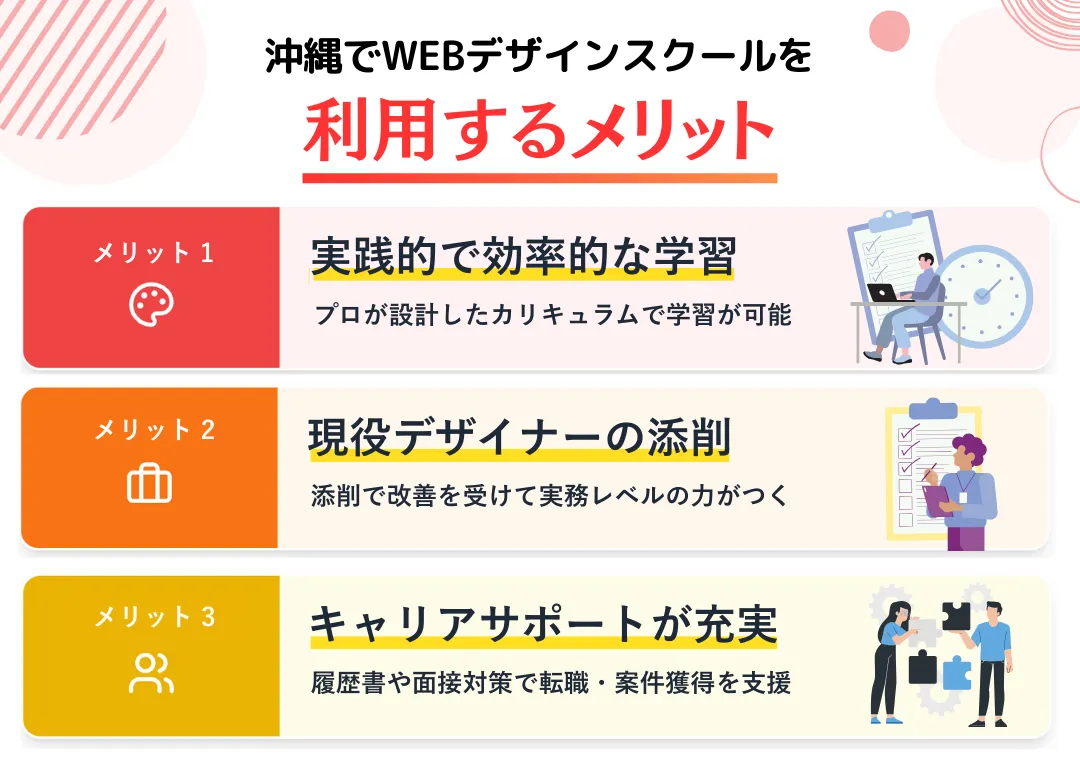 沖縄でWEBデザインスクールを

利用するメリット

メリット 1

実践的で効率的な学習

プロが設計したカリキュラムで学習が可能

メリット 2

現役デザイナーの添削

添削で改善を受けて実務レベルの力がつく

メリット 3

キャリアサポートが充実

履歴書や面接対策で転職・案件獲得を支援